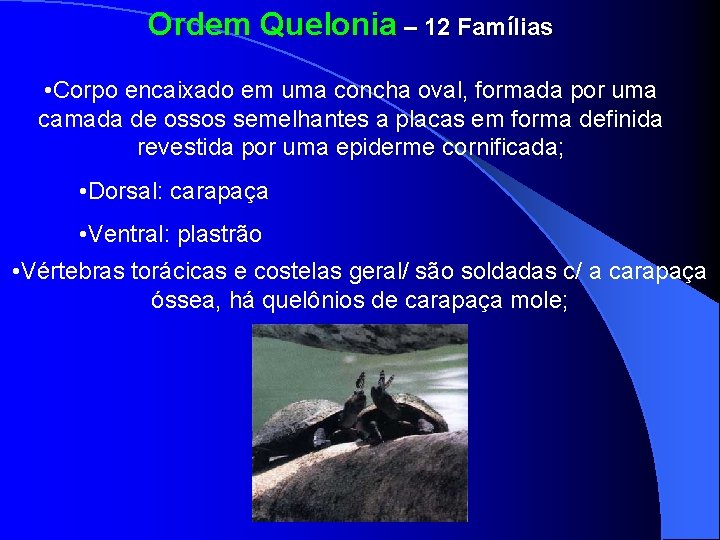 Ordem Quelonia – 12 Famílias

•Corpo encaixado em uma concha oval, formada por uma camada de ossos semelhantes a placas em forma definida revestida por uma epiderme cornificada;

•Dorsal: carapaça

•Ventral: plastrão

•Vértebras torácicas e costelas geral/ são soldadas c/ a carapaça óssea, há quelônios de carapaça mole;